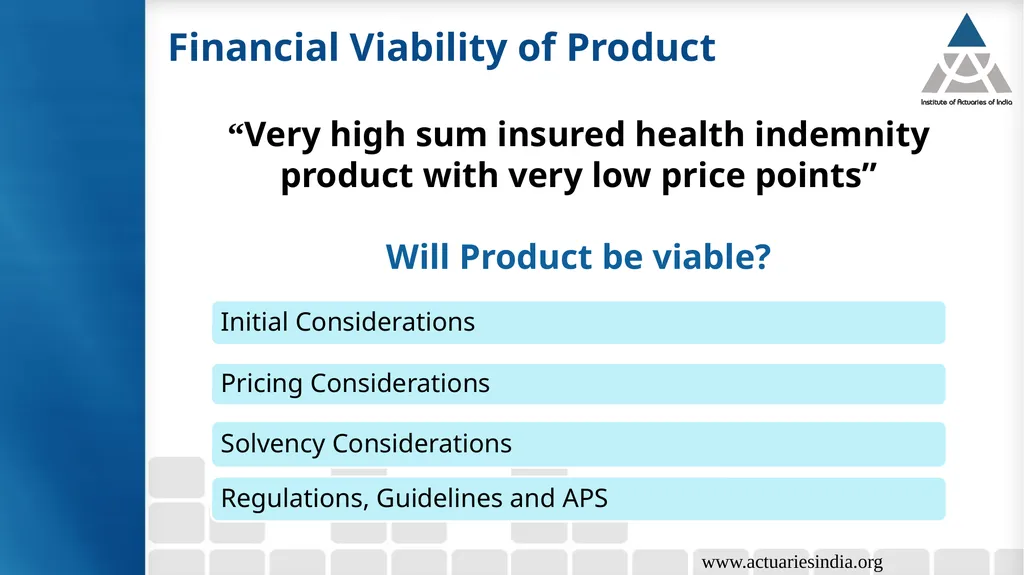 Financial Viability of Product

Institute of Actuaries of India

“Very high sum insured health indemnity product with very low price points”

Will Product be viable?

Initial Considerations

Pricing Considerations

Solvency Considerations

Regulations, Guidelines and APS

www.actuariesindia.org